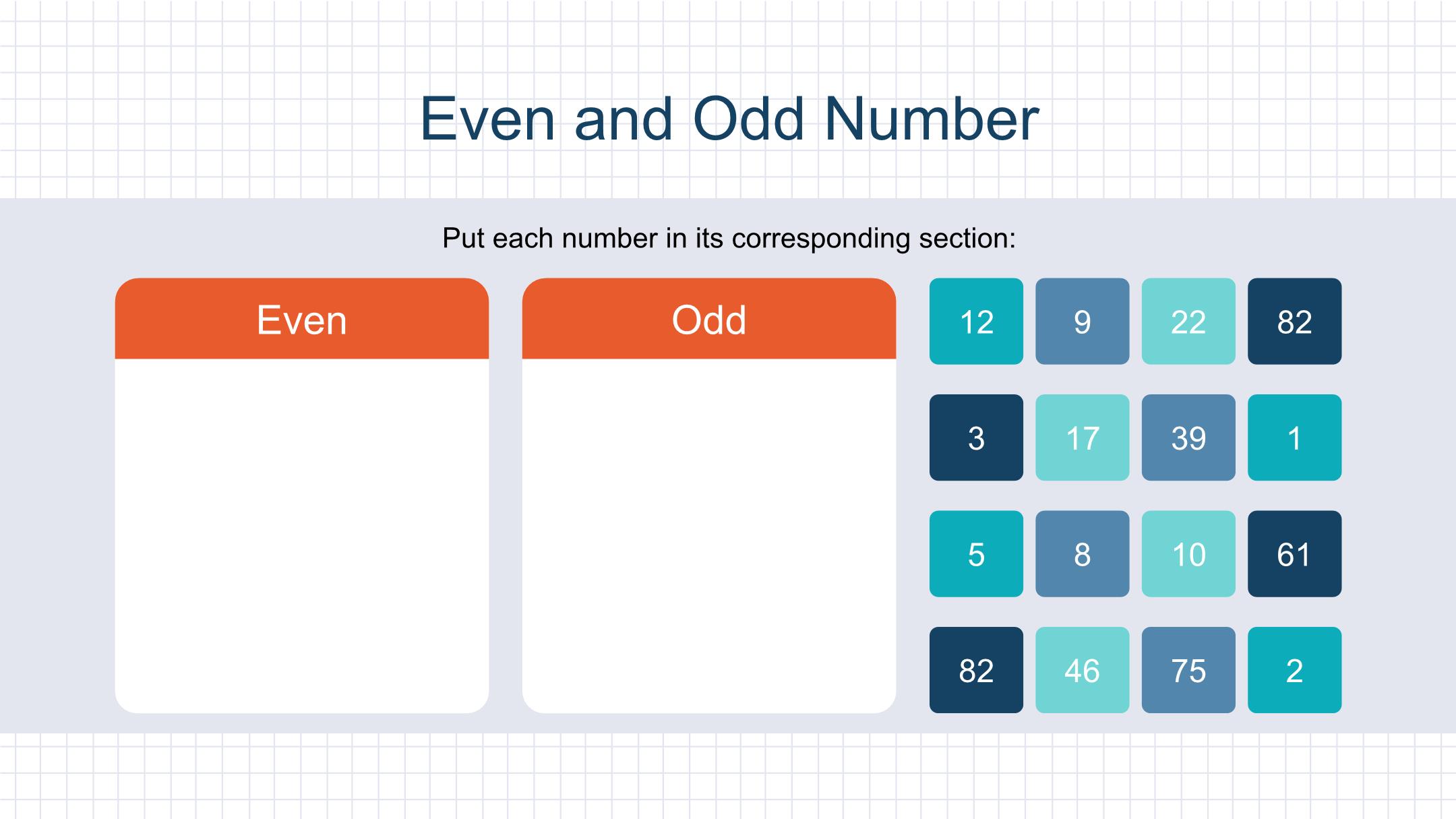 Even and Odd Number

Put each number in its corresponding section:

Even

Odd

12 9 22 82

3 17 39 1

5 8 10 61

82 46 75 2